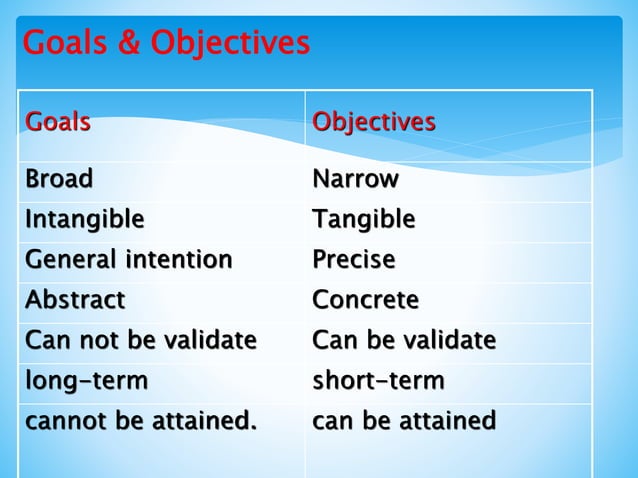 Goals & Objectives

| Goals | Objectives |
|---|---|
| Broad | Narrow |
| Intangible | Tangible |
| General intention | Precise |
| Abstract | Concrete |
| Can not be validate | Can be validate |
| long-term | short-term |
| cannot be attained. | can be attained |